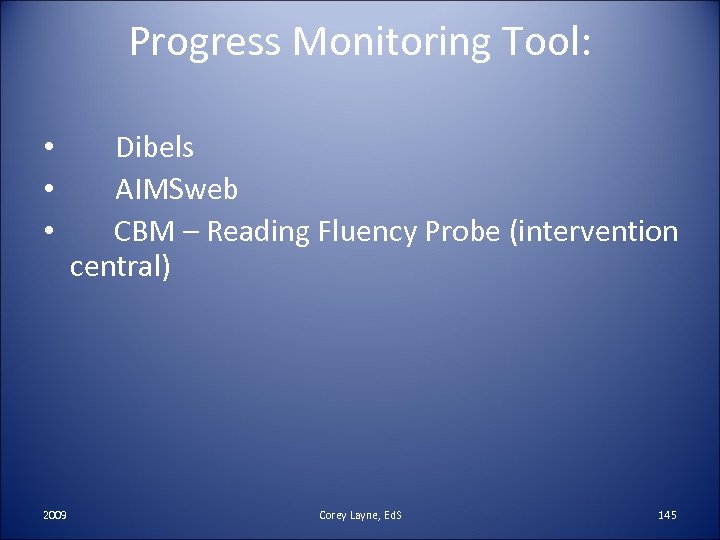 Progress Monitoring Tool:

• Dibels
• AIMSweb
• CBM – Reading Fluency Probe (intervention central)

2009

Corey Layne, EdS

145